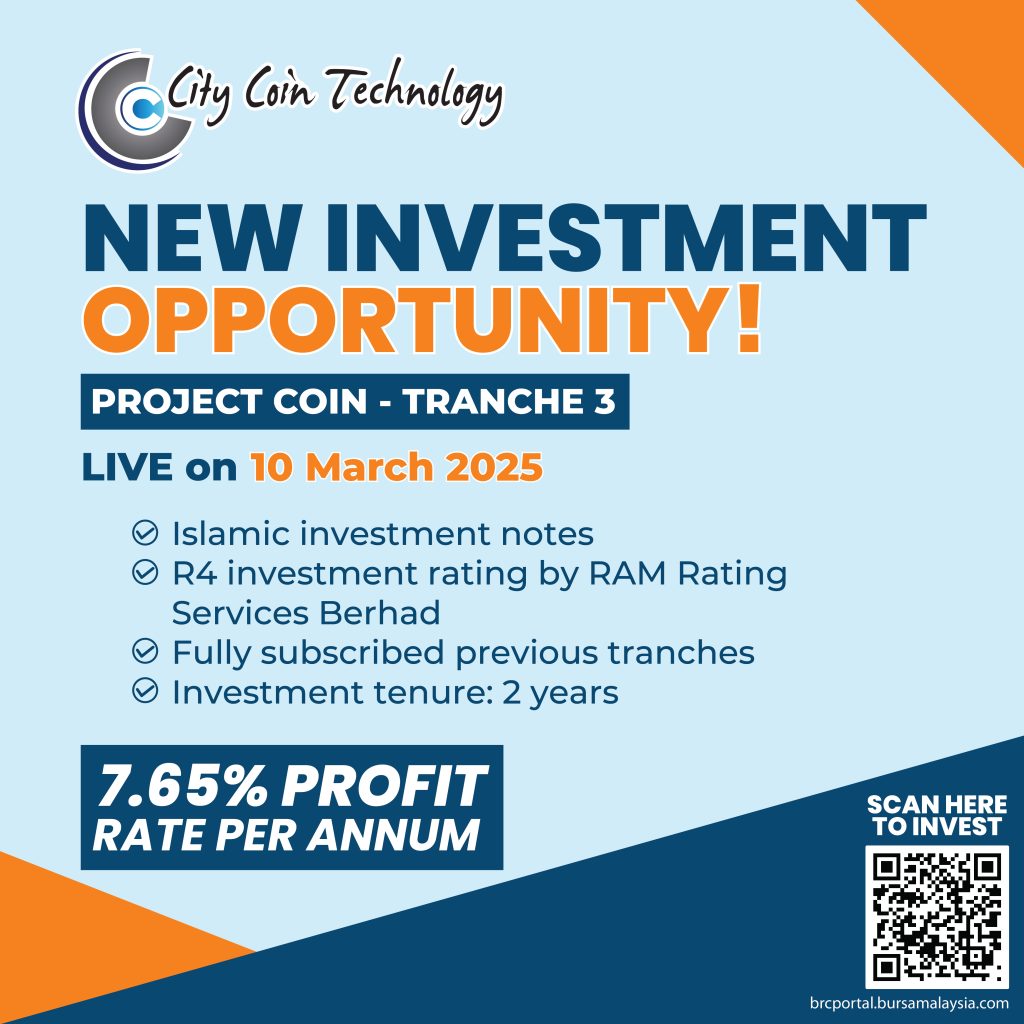 City Coin Technology

NEW INVESTMENT OPPORTUNITY!

PROJECT COIN - TRANCHE 3

LIVE on 10 March 2025

Islamic investment notes
R4 investment rating by RAM Rating Services Berhad
Fully subscribed previous tranches
Investment tenure: 2 years

7.65% PROFIT RATE PER ANNUM

SCAN HERE TO INVEST

brcportal.bursamalaysia.com